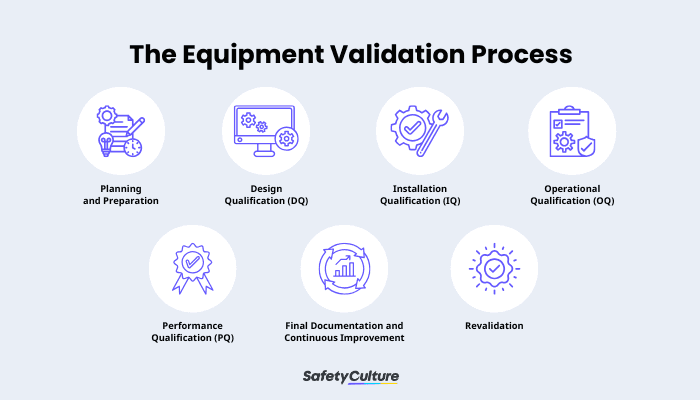 The Equipment Validation Process

Planning and Preparation

Design Qualification (DQ)

Installation Qualification (IQ)

Operational Qualification (OQ)

Performance Qualification (PQ)

Final Documentation and Continuous Improvement

Revalidation

SafetyCulture